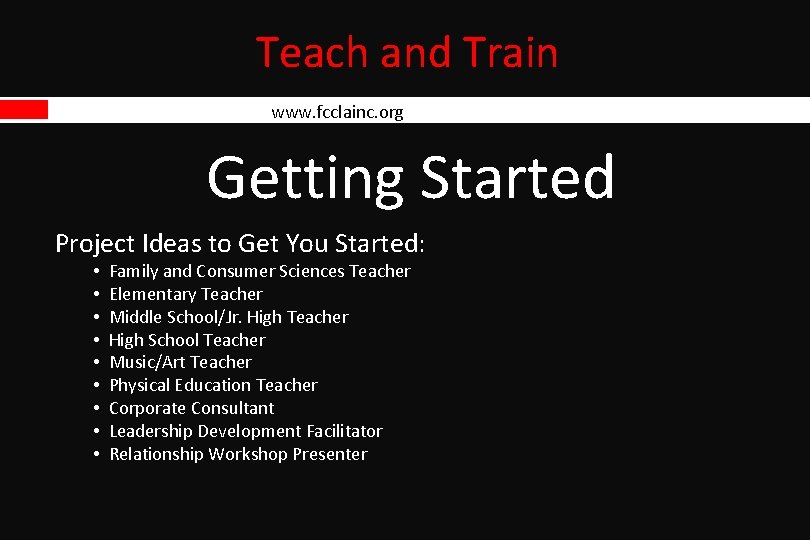 Teach and Train

www.fcclainc.org

Getting Started

Project Ideas to Get You Started:

• Family and Consumer Sciences Teacher
• Elementary Teacher
• Middle School/Jr. High Teacher
• High School Teacher
• Music/Art Teacher
• Physical Education Teacher
• Corporate Consultant
• Leadership Development Facilitator
• Relationship Workshop Presenter